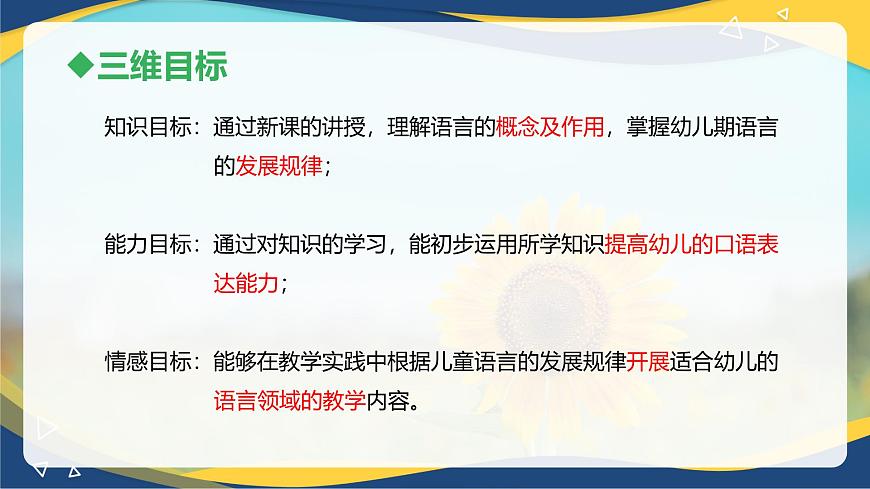 ◆三维目标

知识目标：通过新课的讲授，理解语言的概念及作用，掌握幼儿期语言的发展规律；

能力目标：通过对知识的学习，能初步运用所学知识提高幼儿的口语表达能力；

情感目标：能够在教学实践中根据儿童语言的发展规律开展适合幼儿的语言领域的教学内容。